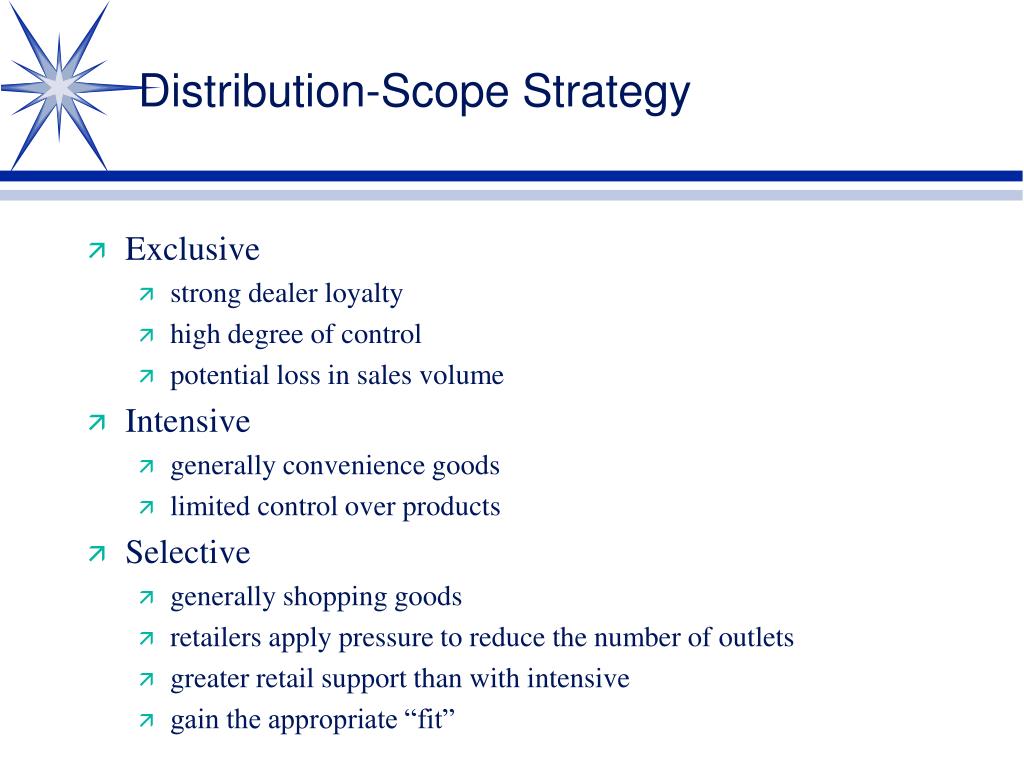 Distribution-Scope Strategy

Exclusive
strong dealer loyalty
high degree of control
potential loss in sales volume
Intensive
generally convenience goods
limited control over products
Selective
generally shopping goods
retailers apply pressure to reduce the number of outlets
greater retail support than with intensive
gain the appropriate “fit”